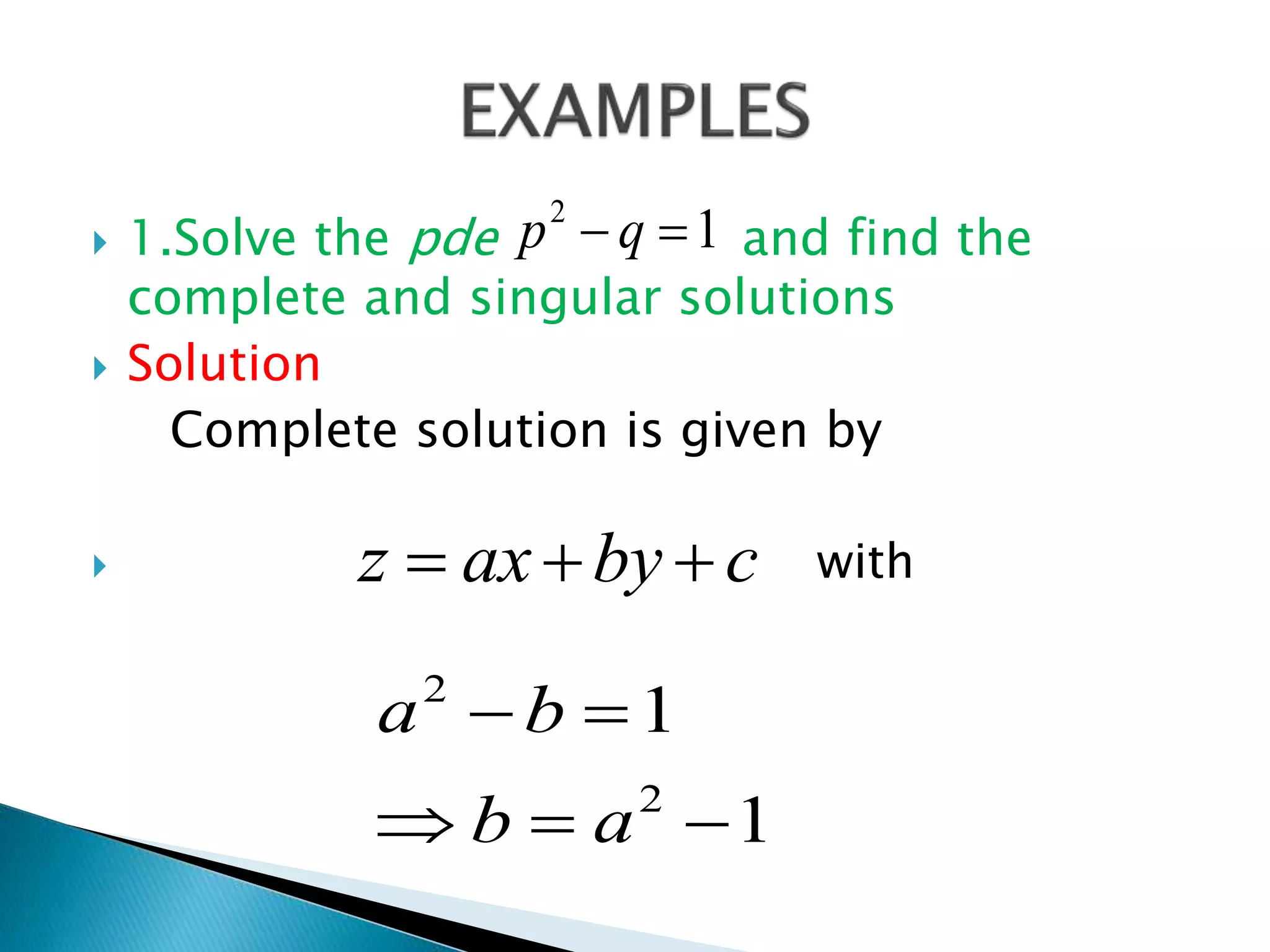 EXAMPLES

1.Solve the pde $p^2 - q = 1$ and find the complete and singular solutions

Solution

Complete solution is given by

$z = ax + by + c$ with

$a^2 - b = 1$

$\Rightarrow b = a^2 - 1$